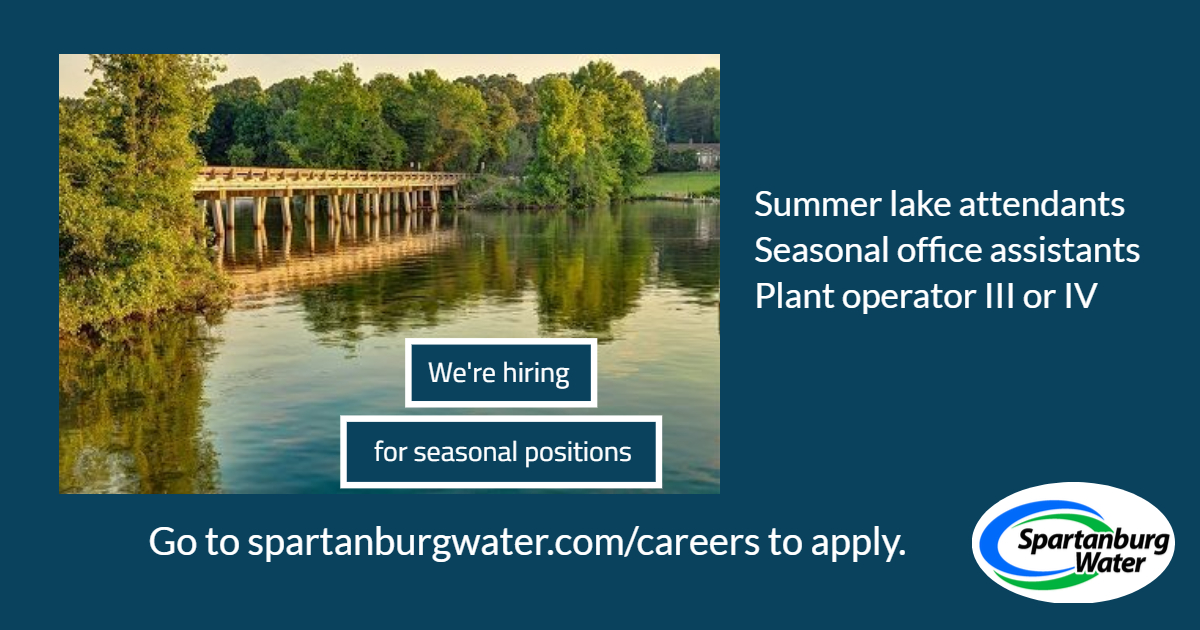 We're hiring

for seasonal positions

Summer lake attendants
Seasonal office assistants
Plant operator III or IV

Go to spartanburgwater.com/careers to apply.

Spartanburg Water